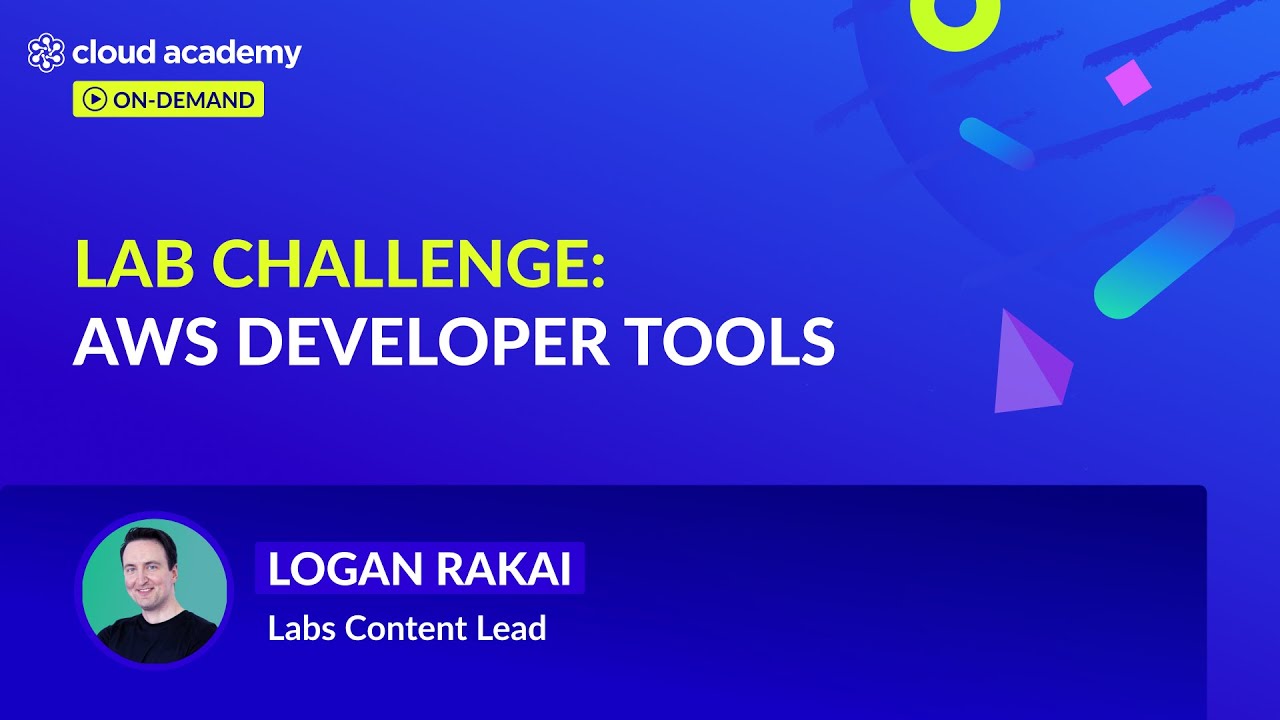 cloud academy

ON-DEMAND

LAB CHALLENGE:
AWS DEVELOPER TOOLS

LOGAN RAKAI
Labs Content Lead